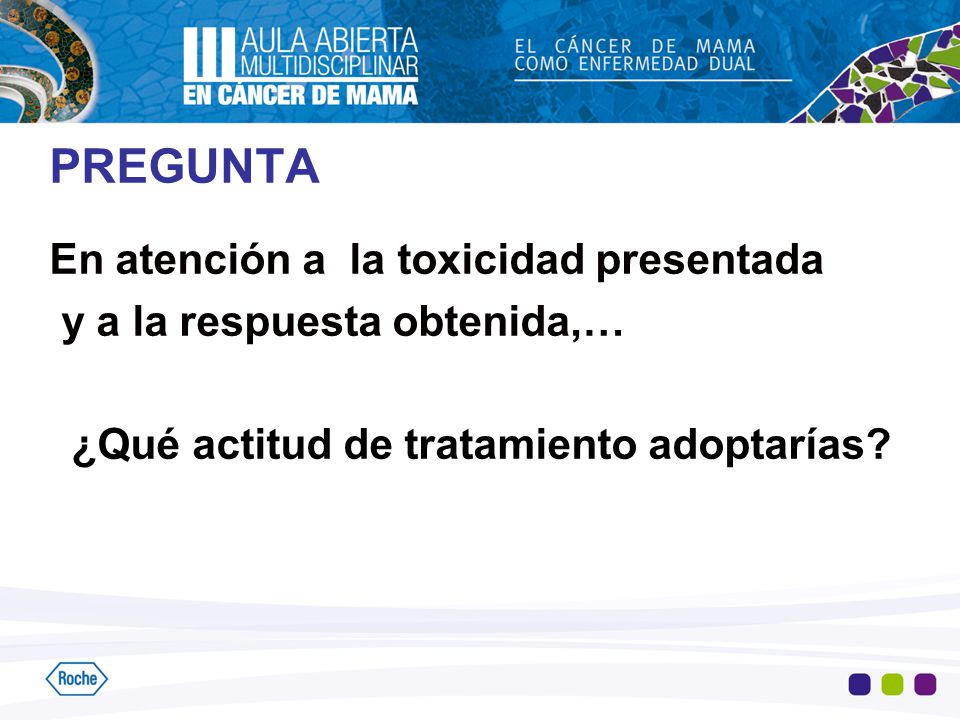 III AULA ABIERTA MULTIDISCIPLINAR EN CÁNCER DE MAMA

EL CÁNCER DE MAMA COMO ENFERMEDAD DUAL

PREGUNTA

En atención a la toxicidad presentada y a la respuesta obtenida,…

¿Qué actitud de tratamiento adoptarías?

Roche